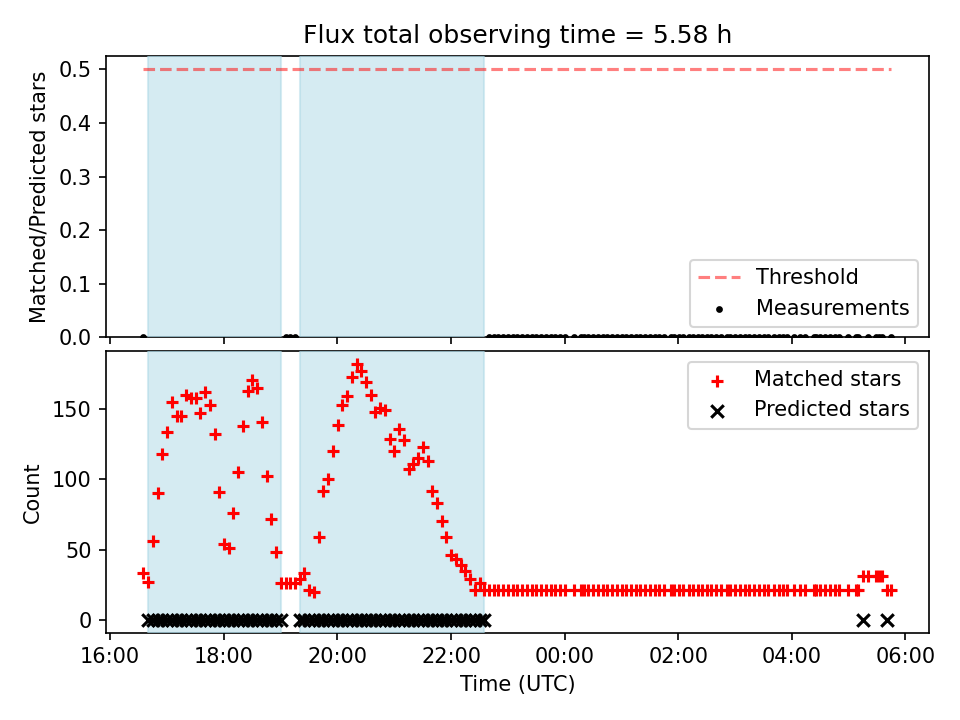 Flux total observing time = 5.58 h

Matched/Predicted stars

0.5
0.4
0.3
0.2
0.1
0.0

Threshold
Measurements

Count

150
100
50
0

Matched stars
Predicted stars

16:00 18:00 20:00 22:00 00:00 02:00 04:00 06:00

Time (UTC)